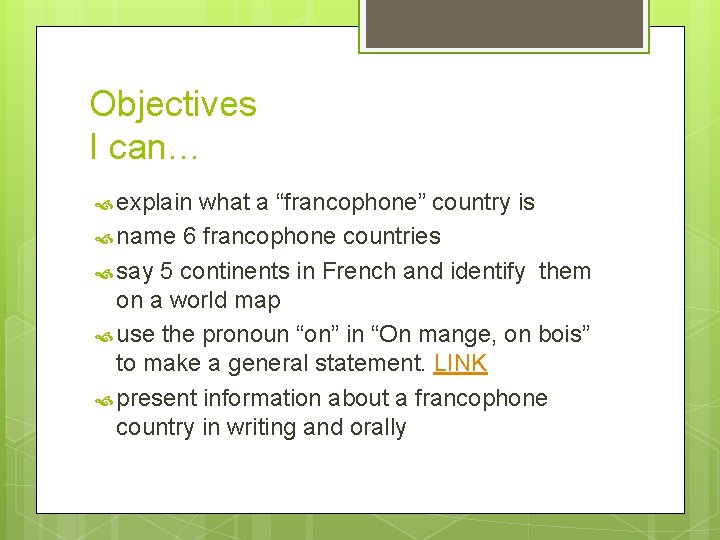 Objectives
I can…

explain what a “francophone” country is

name 6 francophone countries

say 5 continents in French and identify them on a world map

use the pronoun “on” in “On mange, on bois” to make a general statement. LINK

present information about a francophone country in writing and orally